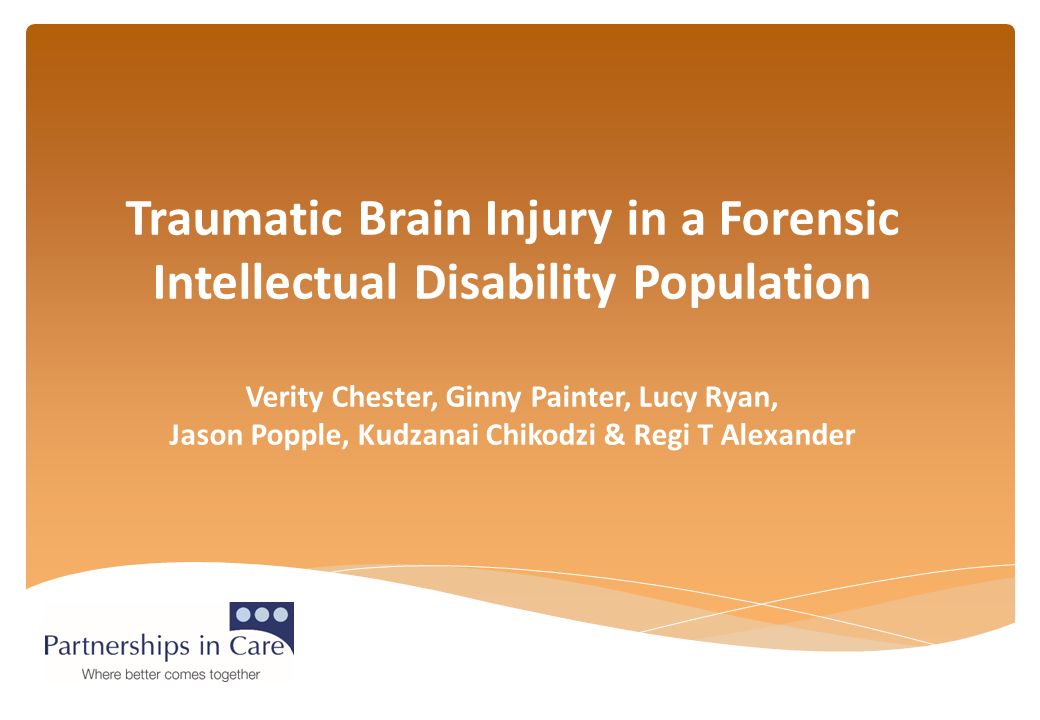 Traumatic Brain Injury in a Forensic Intellectual Disability Population

Verity Chester, Ginny Painter, Lucy Ryan, Jason Popple, Kudzanai Chikodzi & Regi T Alexander

Partnerships in Care
Where better comes together